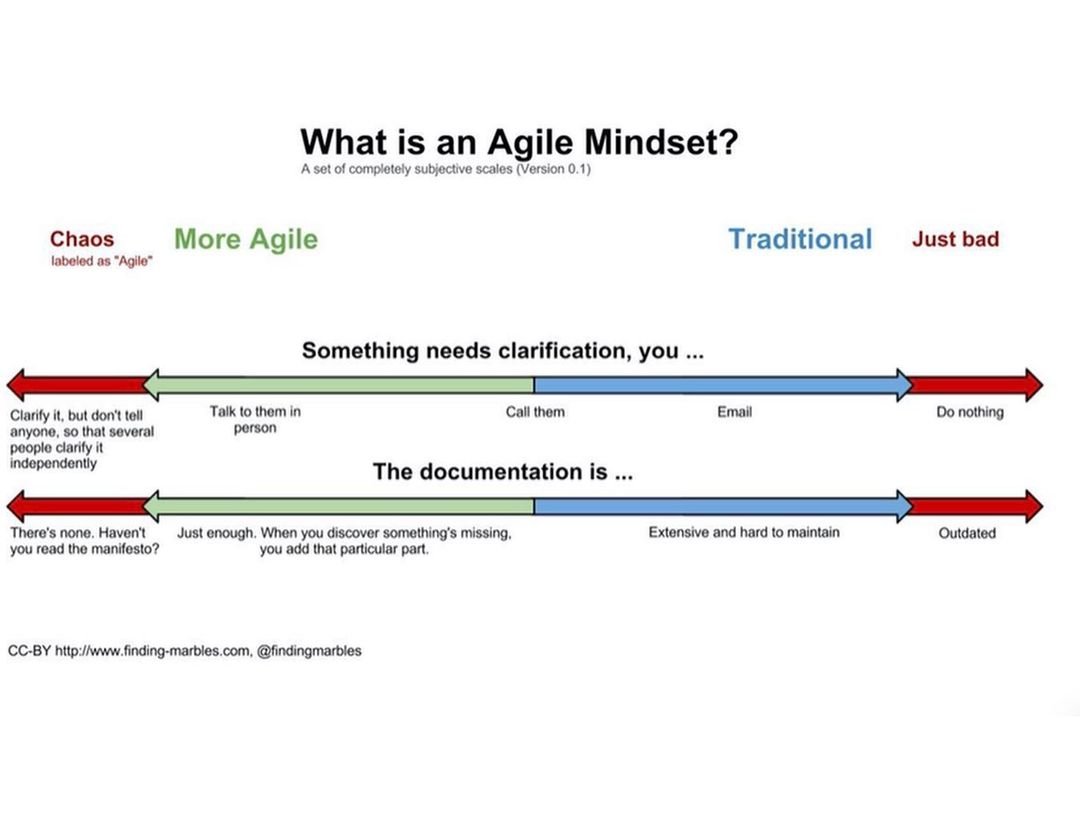 What is an Agile Mindset?
A set of completely subjective scales (Version 0.1)

Chaos
labeled as "Agile"

More Agile

Traditional

Just bad

Something needs clarification, you ...

Clarify it, but don't tell anyone, so that several people clarify it independently

Talk to them in person

Call them

Email

Do nothing

The documentation is ...

There's none. Haven't you read the manifesto?

Just enough. When you discover something's missing, you add that particular part.

Extensive and hard to maintain

Outdated

CC-BY http://www.finding-marbles.com, @findingmarbles